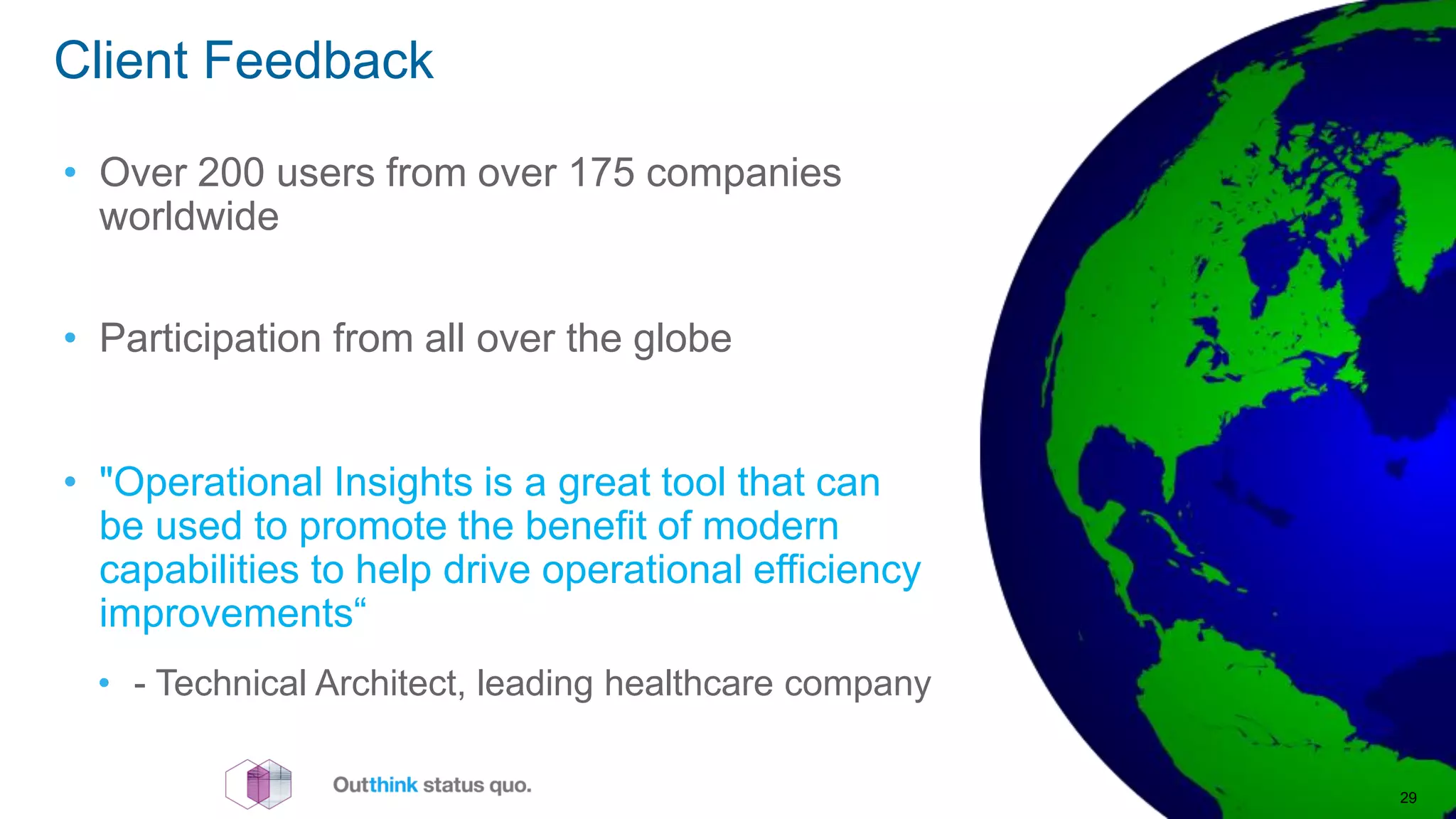 Client Feedback

• Over 200 users from over 175 companies worldwide

• Participation from all over the globe

• "Operational Insights is a great tool that can be used to promote the benefit of modern capabilities to help drive operational efficiency improvements“

• - Technical Architect, leading healthcare company

Outthink status quo.

29